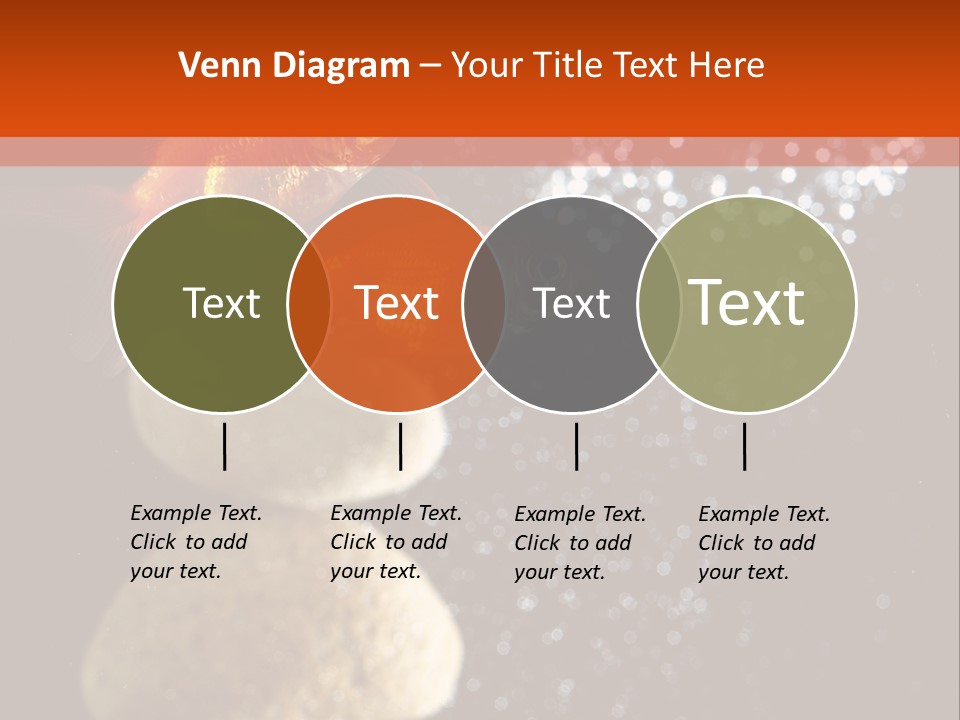 Venn Diagram – Your Title Text Here

Text

Text

Text

Text

Example Text. Click to add your text.

Example Text. Click to add your text.

Example Text. Click to add your text.

Example Text. Click to add your text.